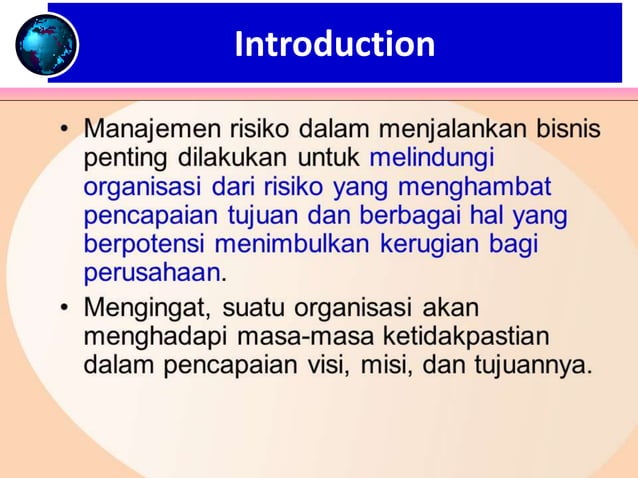 Introduction

• Manajemen risiko dalam menjalankan bisnis penting dilakukan untuk melindungi organisasi dari risiko yang menghambat pencapaian tujuan dan berbagai hal yang berpotensi menimbulkan kerugian bagi perusahaan.

• Mengingat, suatu organisasi akan menghadapi masa-masa ketidakpastian dalam pencapaian visi, misi, dan tujuannya.